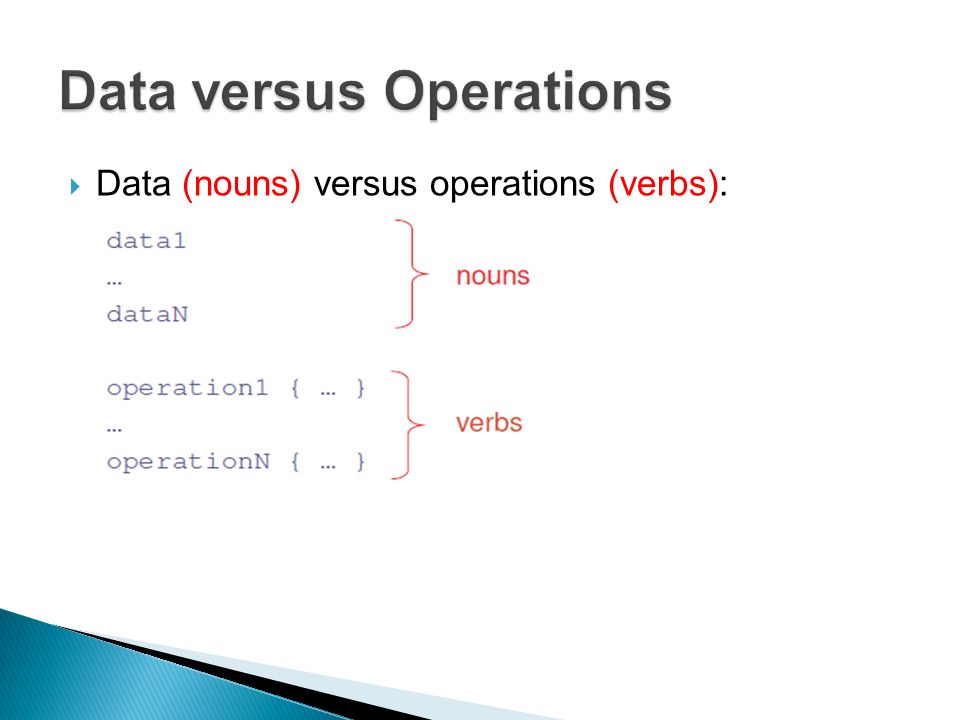 Data versus Operations

Data (nouns) versus operations (verbs):

data1
…
dataN

nouns

operation1 { … }
…
operationN { … }

verbs